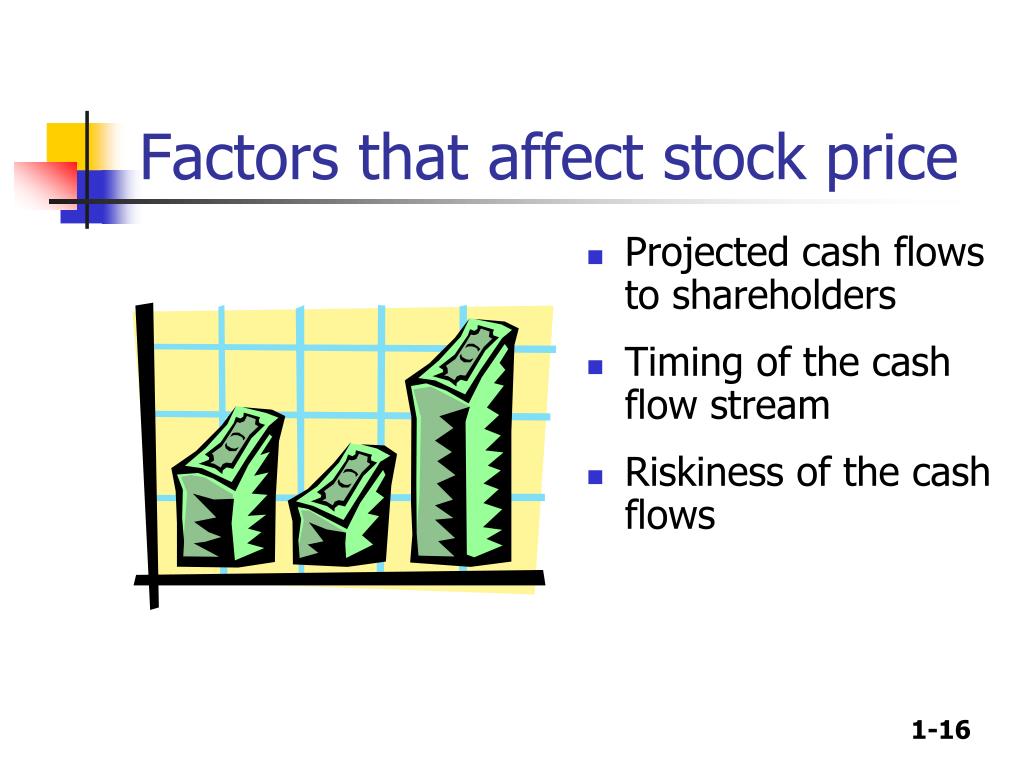 Factors that affect stock price

- Projected cash flows to shareholders
- Timing of the cash flow stream
- Riskiness of the cash flows

1-16